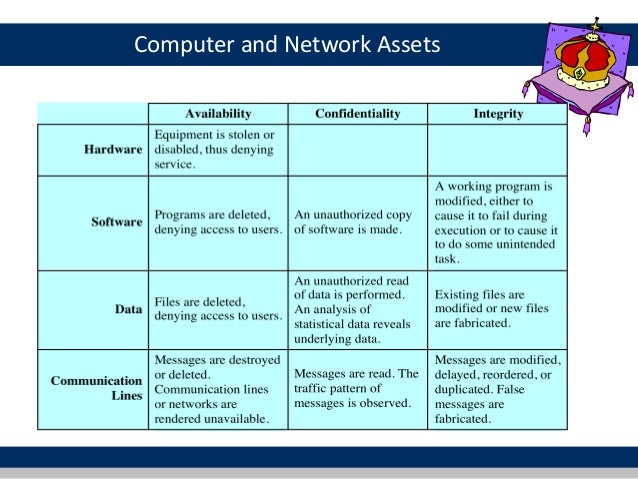 Computer and Network Assets

| | Availability | Confidentiality | Integrity |
|---|---|---|---|
| Hardware | Equipment is stolen or disabled, thus denying service. | | |
| Software | Programs are deleted, denying access to users. | An unauthorized copy of software is made. | A working program is modified, either to cause it to fail during execution or to cause it to do some unintended task. |
| Data | Files are deleted, denying access to users. | An unauthorized read of data is performed. An analysis of statistical data reveals underlying data. | Existing files are modified or new files are fabricated. |
| Communication Lines | Messages are destroyed or deleted. Communication lines or networks are rendered unavailable. | Messages are read. The traffic pattern of messages is observed. | Messages are modified, delayed, reordered, or duplicated. False messages are fabricated. |